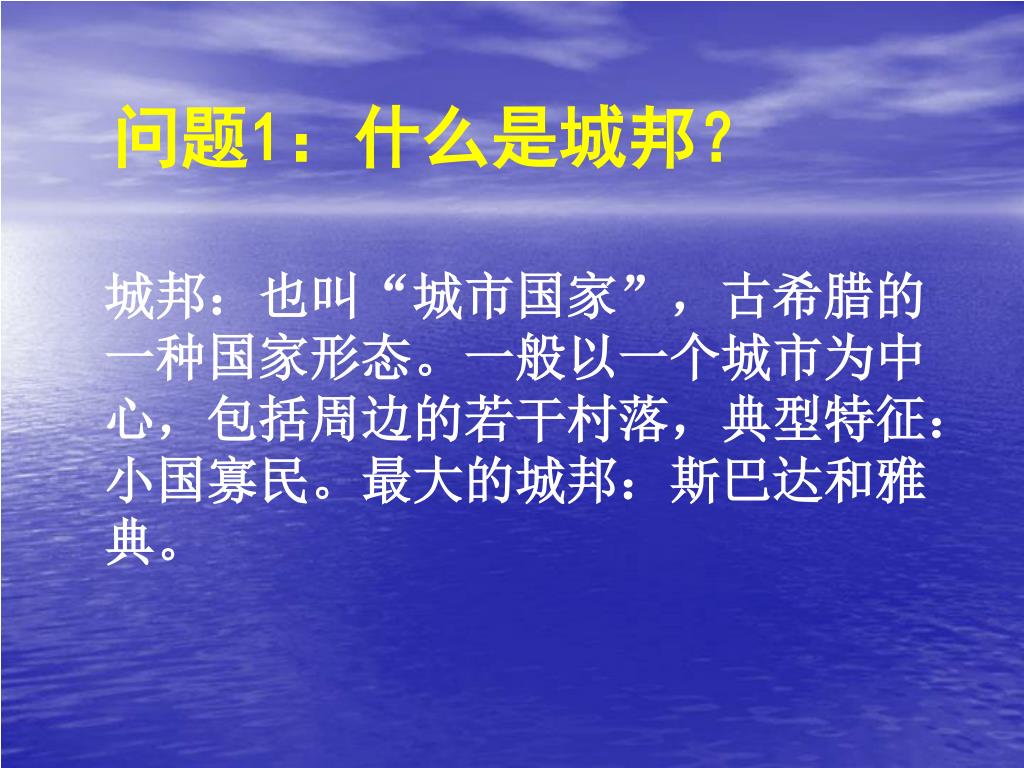 问题1：什么是城邦？

城邦：也叫“城市国家”，古希腊的一种国家形态。一般以一个城市为中心，包括周边的若干村落，典型特征：小国寡民。最大的城邦：斯巴达和雅典。